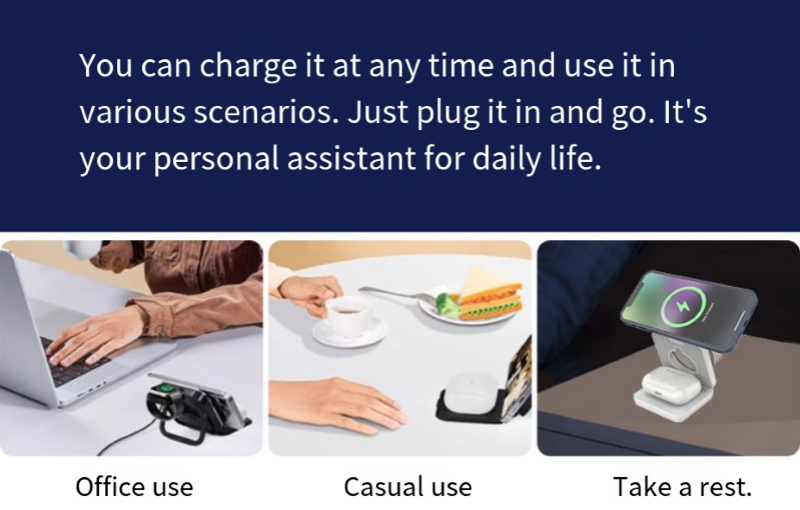 You can charge it at any time and use it in various scenarios. Just plug it in and go. It's your personal assistant for daily life.

Office use

Casual use

Take a rest.